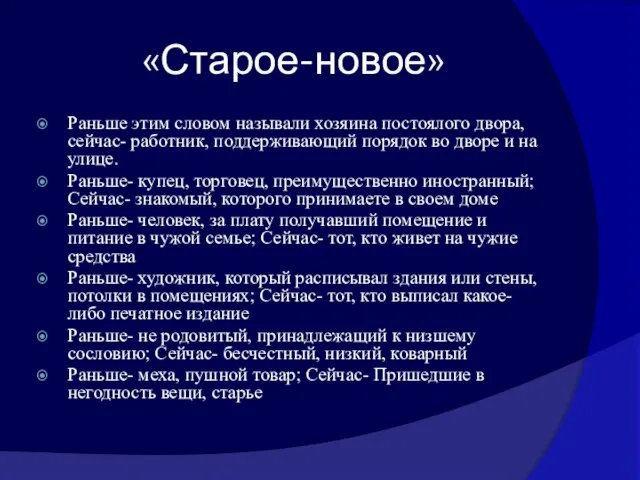 «Старое-новое»

Раньше этим словом называли хозяина постоялого двора, сейчас- работник, поддерживающий порядок во дворе и на улице.

Раньше- купец, торговец, преимущественно иностранный; Сейчас- знакомый, которого принимаете в своем доме

Раньше- человек, за плату получавший помещение и питание в чужой семье; Сейчас- тот, кто живет на чужие средства

Раньше- художник, который расписывал здания или стены, потолки в помещениях; Сейчас- тот, кто выписал какое-либо печатное издание

Раньше- не родовитый, принадлежащий к низшему сословию; Сейчас- бесчестный, низкий, коварный

Раньше- меха, пушной товар; Сейчас- Пришедшие в негодность вещи, старье